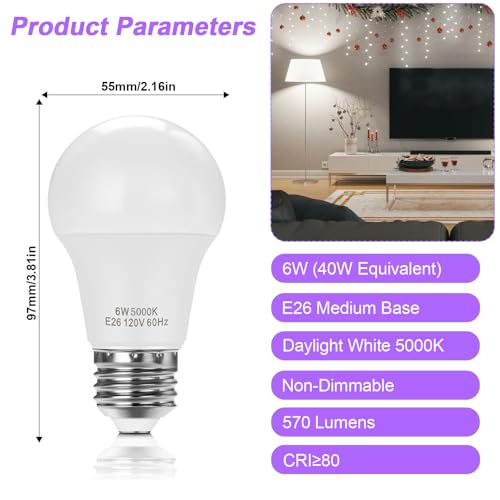 Product Parameters

55mm/2.16in

97mm/3.81in

6W 5000K
E26 120V 60Hz

6W (40W Equivalent)

E26 Medium Base

Daylight White 5000K

Non-Dimmable

570 Lumens

CRI≥80